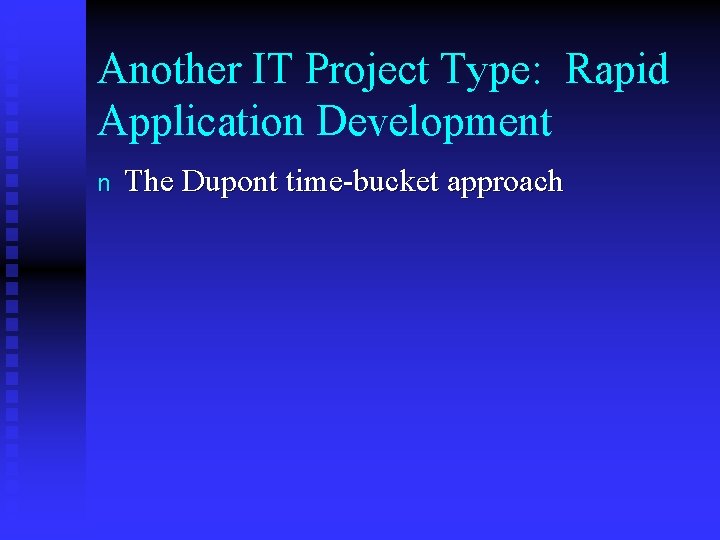 Another IT Project Type:  Rapid Application Development

n The Dupont time-bucket approach